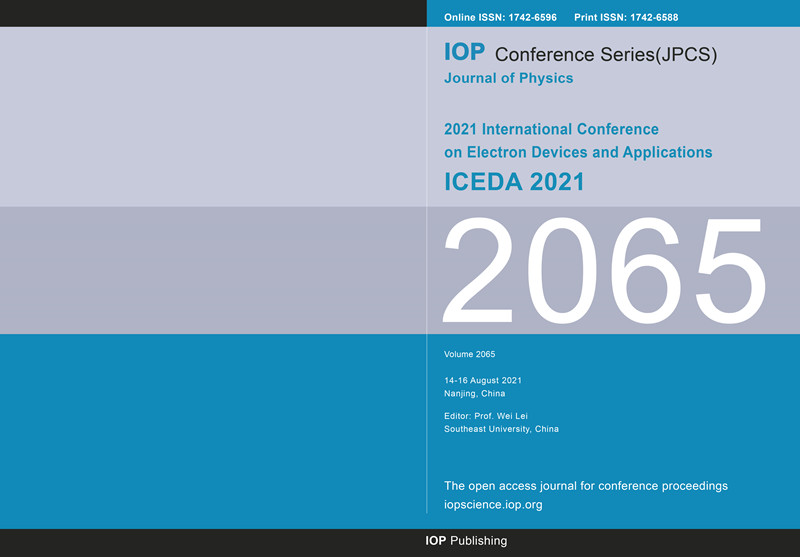 Online ISSN: 1742-6596 Print ISSN: 1742-6588

IOP Conference Series(JPCS)
Journal of Physics

2021 International Conference on Electron Devices and Applications
ICEDA 2021

2065

Volume 2065

14-16 August 2021
Nanjing, China

Editor: Prof. Wei Lei
Southeast University, China

The open access journal for conference proceedings
iopscience.iop.org

IOP Publishing